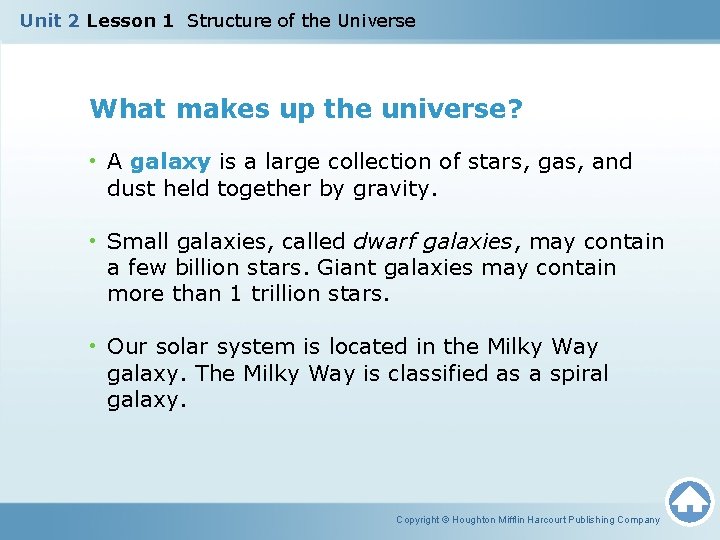 Unit 2 Lesson 1 Structure of the Universe

What makes up the universe?

• A galaxy is a large collection of stars, gas, and dust held together by gravity.

• Small galaxies, called dwarf galaxies, may contain a few billion stars. Giant galaxies may contain more than 1 trillion stars.

• Our solar system is located in the Milky Way galaxy. The Milky Way is classified as a spiral galaxy.

Copyright © Houghton Mifflin Harcourt Publishing Company